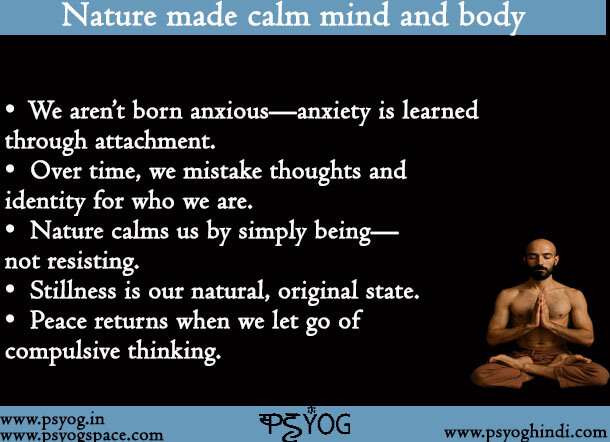 Nature made calm mind and body

• We aren't born anxious—anxiety is learned through attachment.
• Over time, we mistake thoughts and identity for who we are.
• Nature calms us by simply being—not resisting.
• Stillness is our natural, original state.
• Peace returns when we let go of compulsive thinking.

www.psyog.in
www.psyogspace.com

PSYOG

www.psyoghindi.com